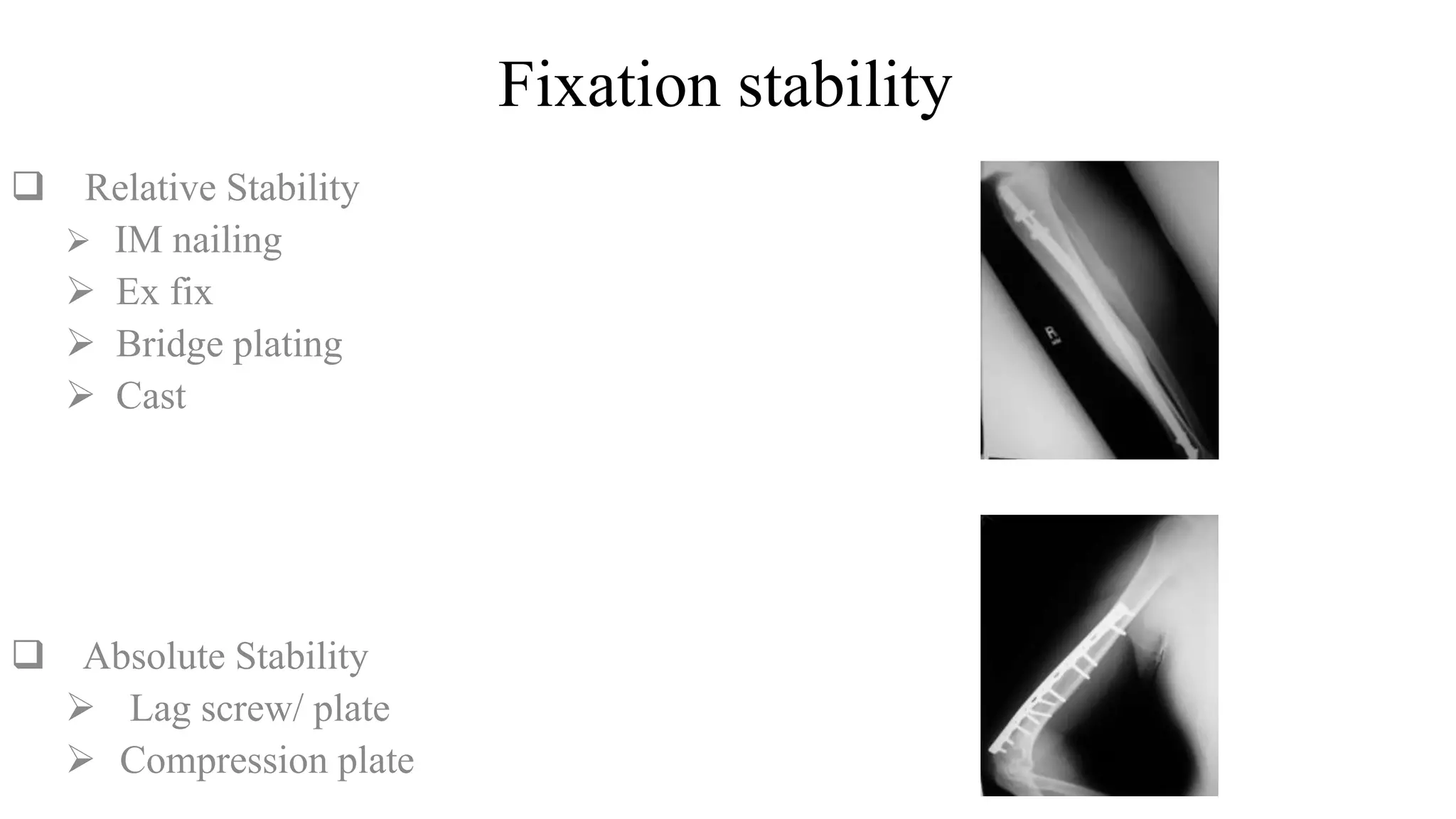 Fixation stability

❑ Relative Stability
➢ IM nailing
➢ Ex fix
➢ Bridge plating
➢ Cast

R

❑ Absolute Stability
➢ Lag screw/ plate
➢ Compression plate